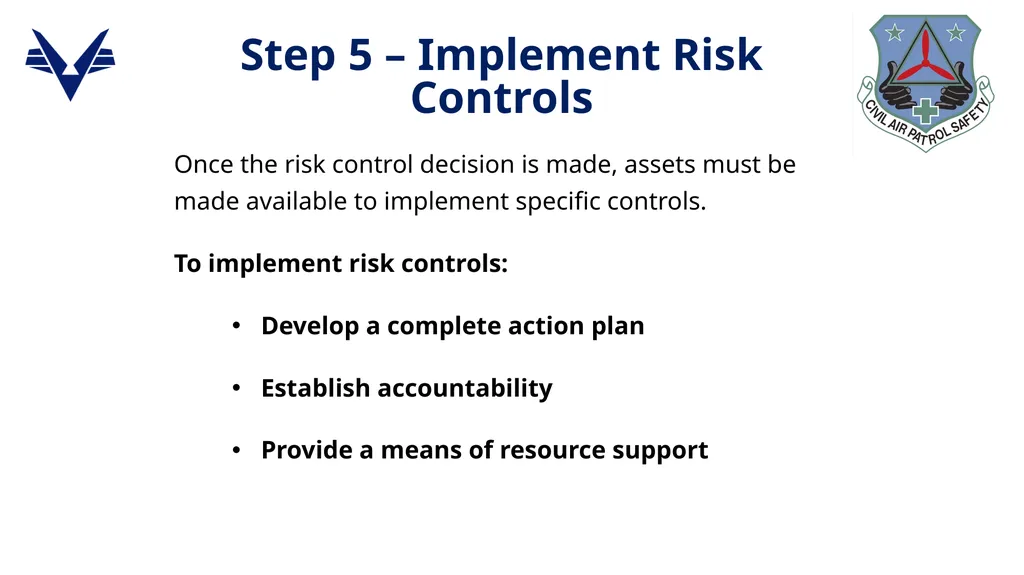 Step 5 – Implement Risk Controls

CIVIL AIR PATROL SAFETY

Once the risk control decision is made, assets must be made available to implement specific controls.

To implement risk controls:

• Develop a complete action plan

• Establish accountability

• Provide a means of resource support